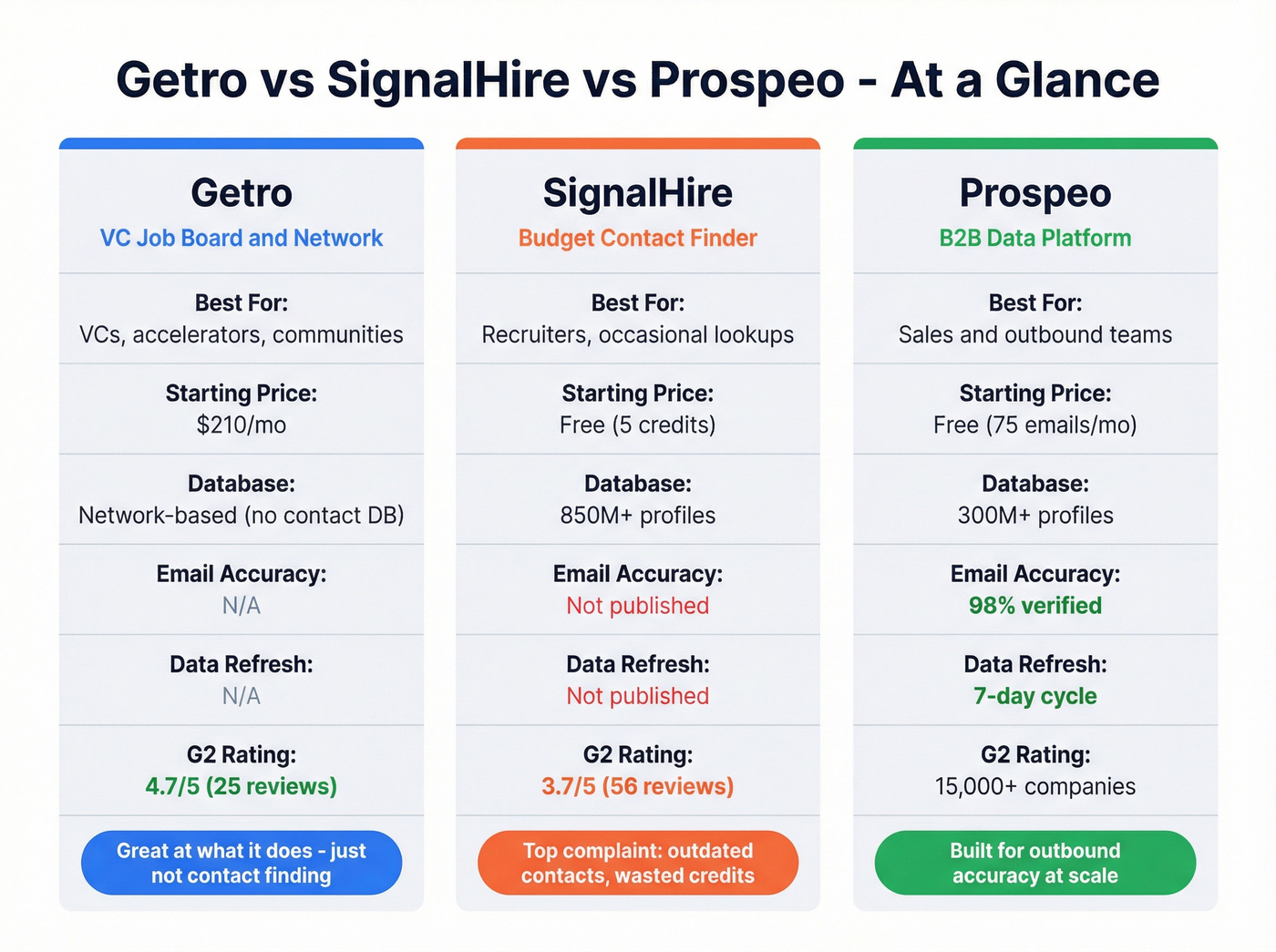 Getro vs SignalHire vs Prospeo - At a Glance

Getro
VC Job Board and Network

Best For:
VCs, accelerators, communities

Starting Price:
$210/mo

Database:
Network-based (no contact DB)

Email Accuracy:
N/A

Data Refresh:
N/A

G2 Rating:
4.7/5 (25 reviews)

Great at what it does - just not contact finding

SignalHire
Budget Contact Finder

Best For:
Recruiters, occasional lookups

Starting Price:
Free (5 credits)

Database:
850M+ profiles

Email Accuracy:
Not published

Data Refresh:
Not published

G2 Rating:
3.7/5 (56 reviews)

Top complaint: outdated contacts, wasted credits

Prospeo
B2B Data Platform

Best For:
Sales and outbound teams

Starting Price:
Free (75 emails/mo)

Database:
300M+ profiles

Email Accuracy:
98% verified

Data Refresh:
7-day cycle

G2 Rating:
15,000+ companies

Built for outbound accuracy at scale